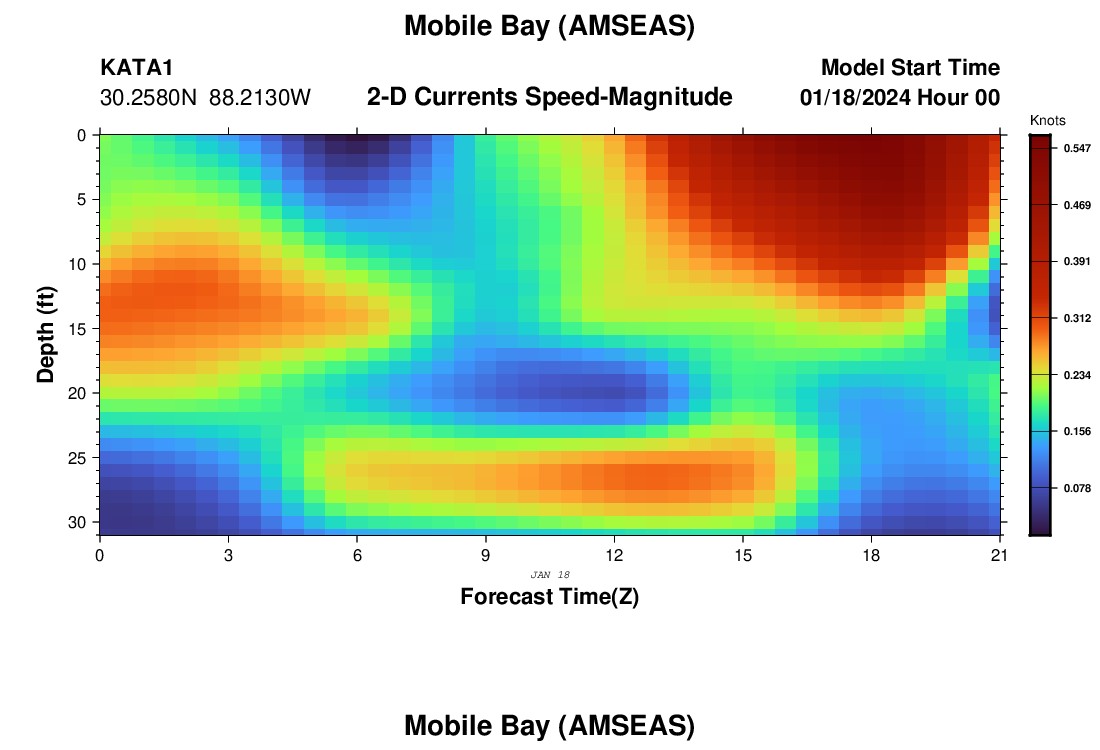 Mobile Bay (AMSEAS)

KATA1
30.2580N 88.2130W

2-D Currents Speed-Magnitude

Model Start Time
01/18/2024 Hour 00

Knots
0.547
0.469
0.391
0.312
0.234
0.156
0.078

Depth (ft)
0
5
10
15
20
25
30

0
3
6
9
12
15
18
21

JAN 18

Forecast Time(Z)

Mobile Bay (AMSEAS)